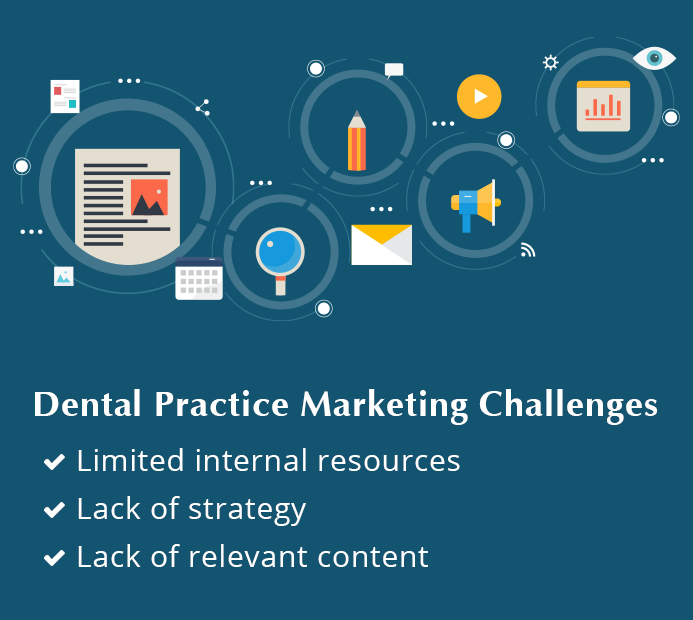 Dental Practice Marketing Challenges

✔ Limited internal resources

✔ Lack of strategy

✔ Lack of relevant content